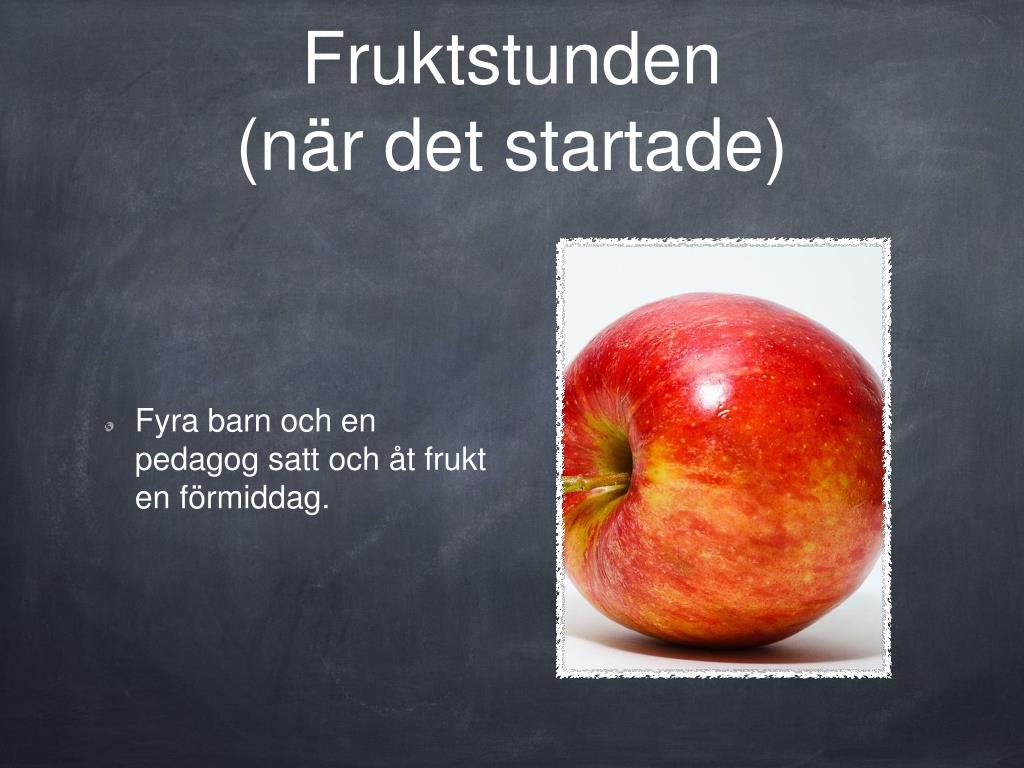 Fruktstunden
(när det startade)

Fyra barn och en pedagog satt och åt frukt en förmiddag.